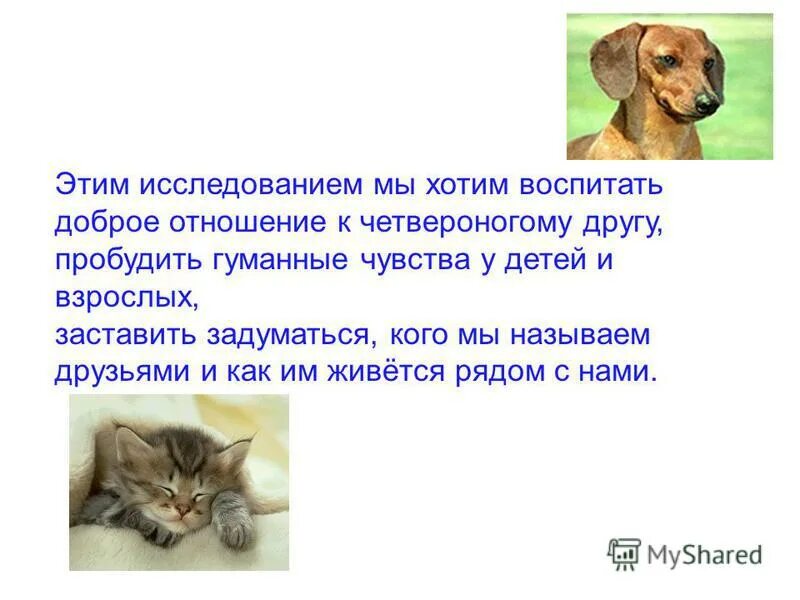 Этим исследованием мы хотим воспитать доброе отношение к четвероногому другу, пробудить гуманные чувства у детей и взрослых,
заставить задуматься, кого мы называем друзьями и как им живётся рядом с нами.

MyShared